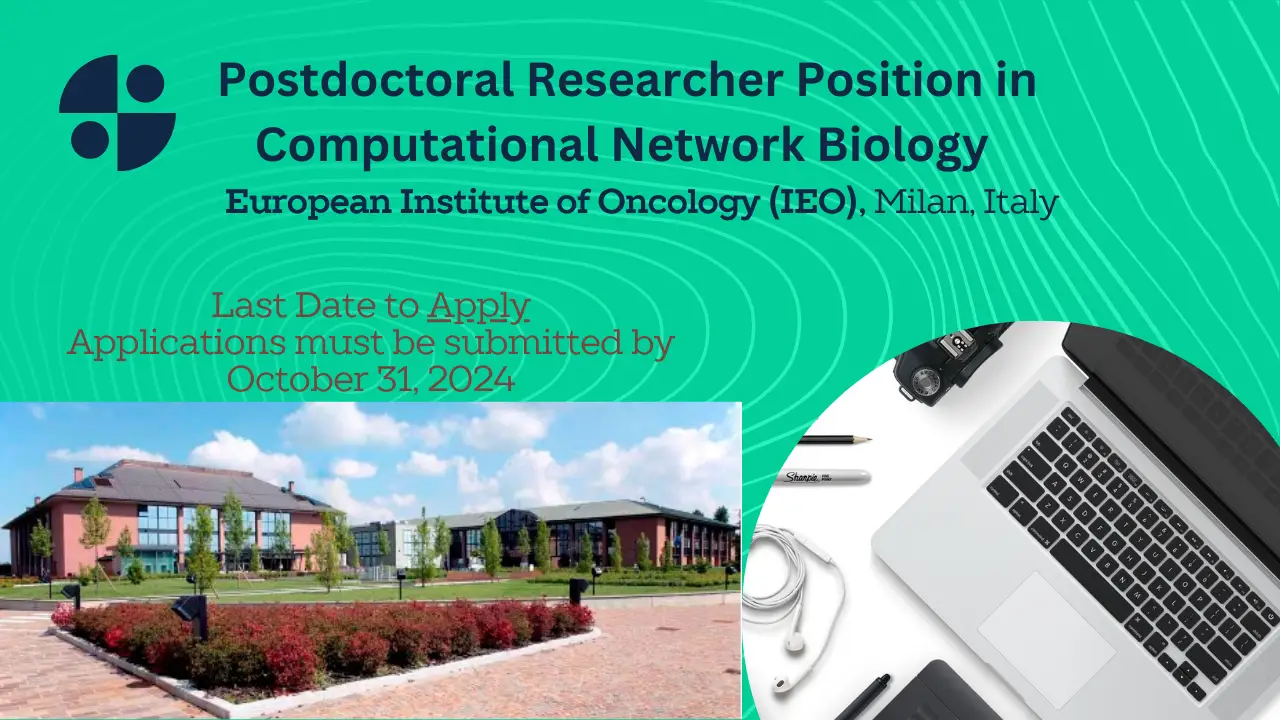 Postdoctoral Researcher Position in Computational Network Biology

European Institute of Oncology (IEO), Milan, Italy

Last Date to Apply
Applications must be submitted by October 31, 2024

Sharpie